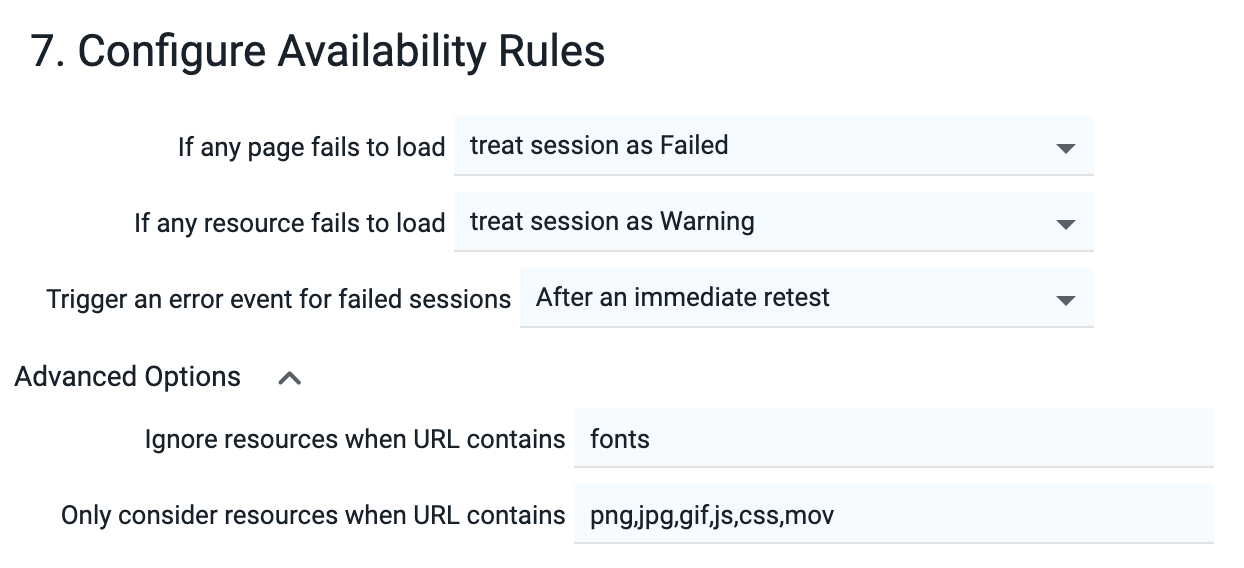 7. Configure Availability Rules

If any page fails to load treat session as Failed

If any resource fails to load treat session as Warning

Trigger an error event for failed sessions After an immediate retest

Advanced Options

Ignore resources when URL contains fonts

Only consider resources when URL contains png,jpg,gif,js,css,mov